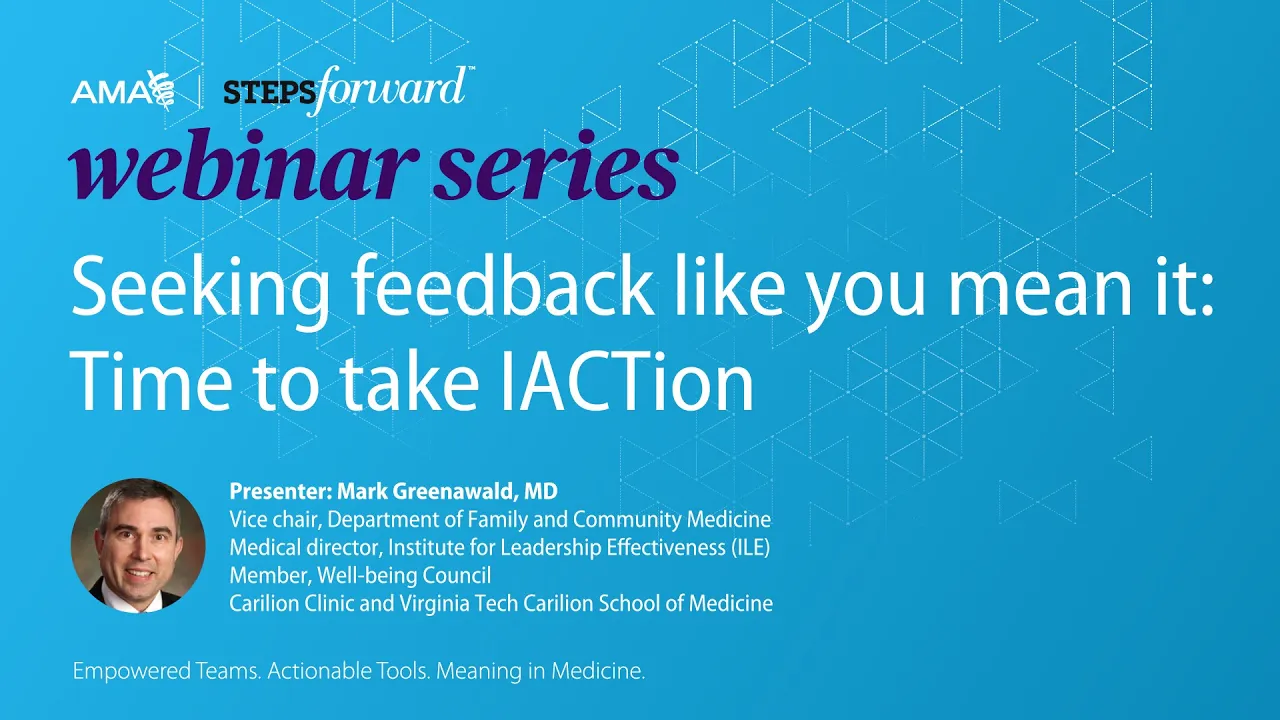 AMA | STEPSforward™

webinar series

Seeking feedback like you mean it: Time to take IACTion

Presenter: Mark Greenawald, MD
Vice chair, Department of Family and Community Medicine
Medical director, Institute for Leadership Effectiveness (ILE)
Member, Well-being Council
Carilion Clinic and Virginia Tech Carilion School of Medicine

Empowered Teams. Actionable Tools. Meaning in Medicine.